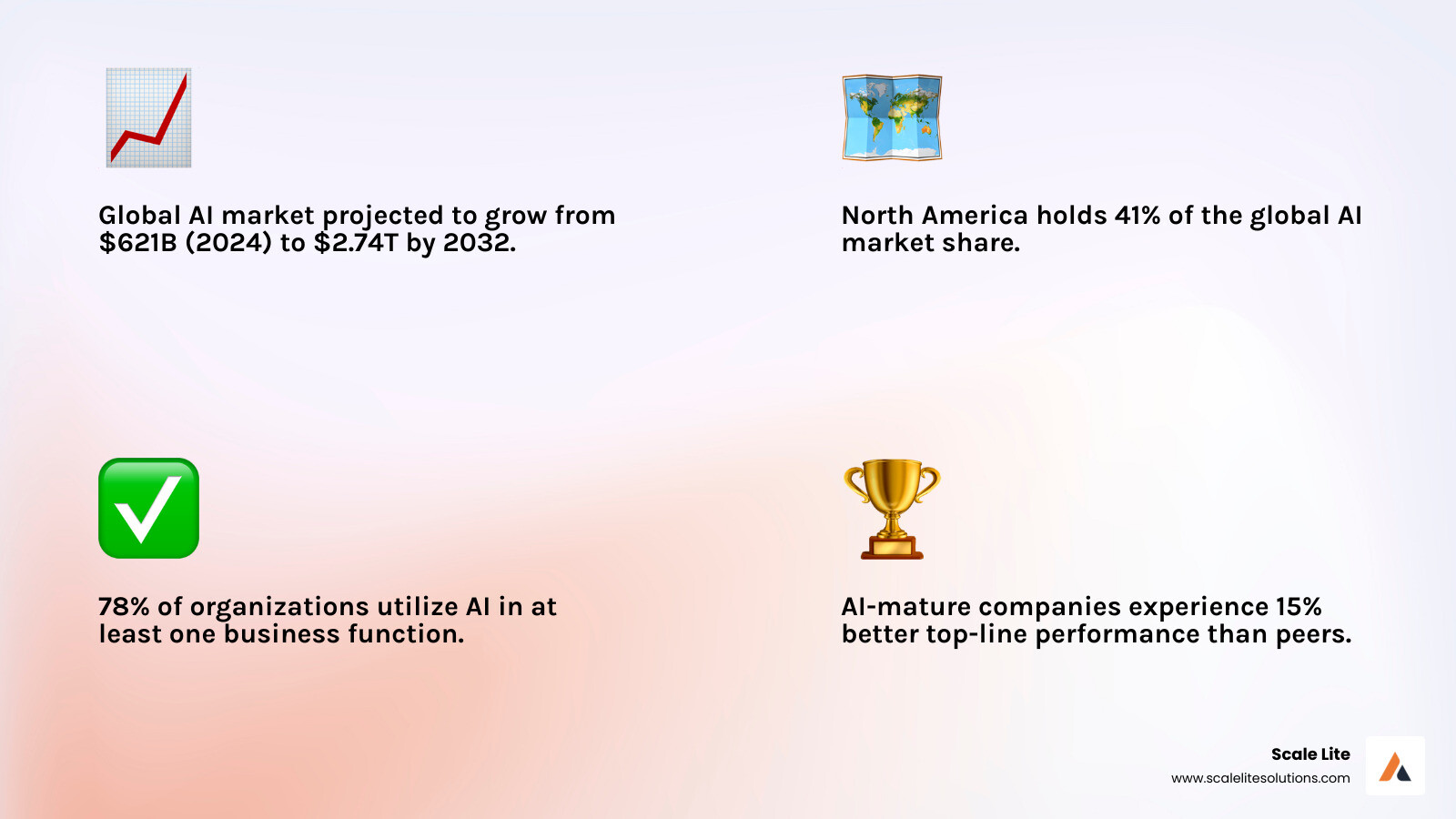 Global AI market projected to grow from \$621B (2024) to \$2.74T by 2032.

North America holds 41% of the global AI market share.

78% of organizations utilize AI in at least one business function.

AI-mature companies experience 15% better top-line performance than peers.

Scale Lite
www.scalelitesolutions.com